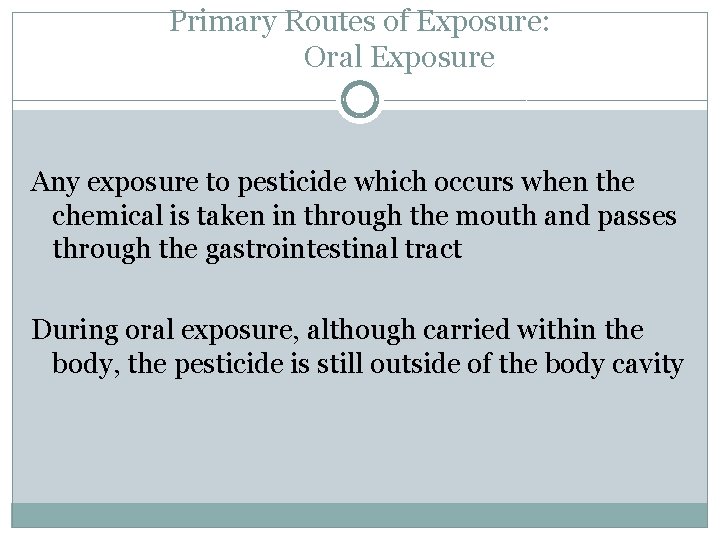 Primary Routes of Exposure:
Oral Exposure

Any exposure to pesticide which occurs when the chemical is taken in through the mouth and passes through the gastrointestinal tract

During oral exposure, although carried within the body, the pesticide is still outside of the body cavity